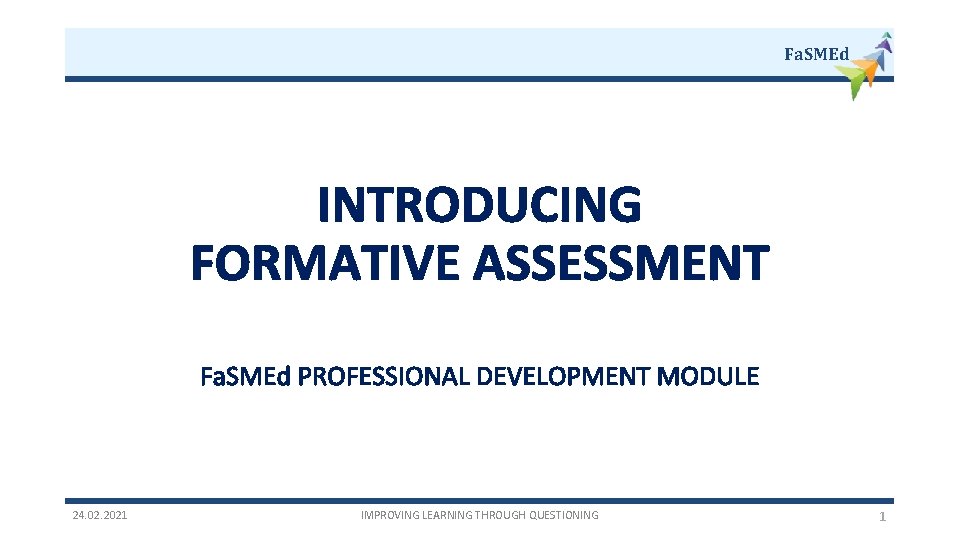 FaSMEd

INTRODUCING FORMATIVE ASSESSMENT

FaSMEd PROFESSIONAL DEVELOPMENT MODULE

24.02.2021 IMPROVING LEARNING THROUGH QUESTIONING 1